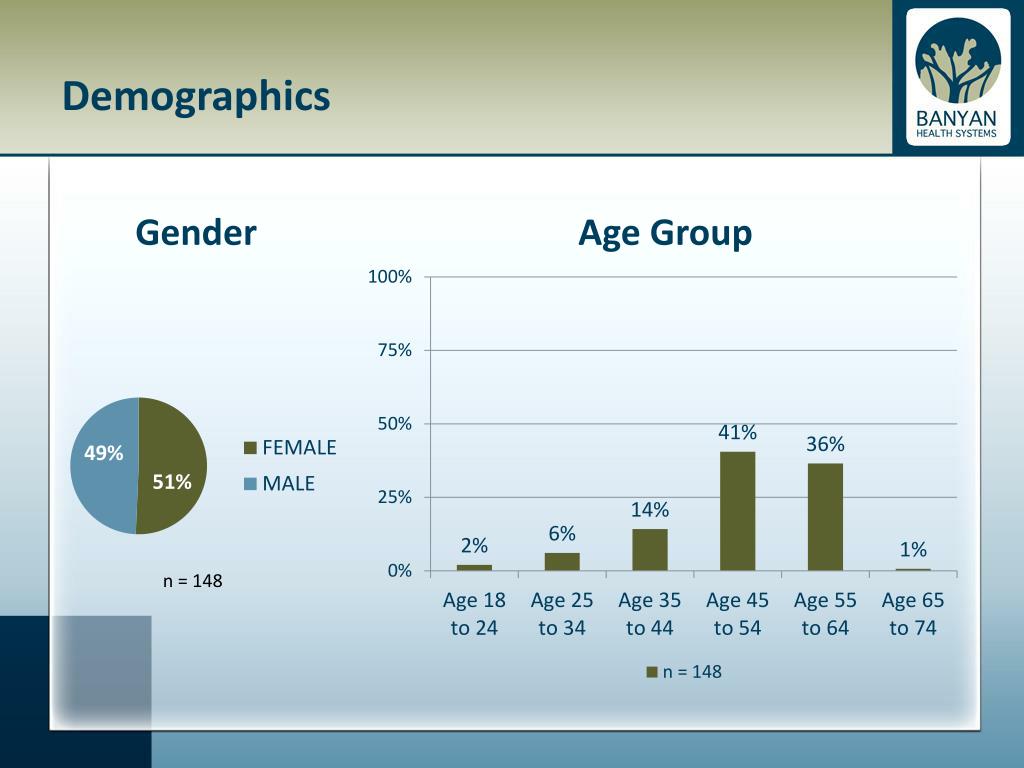 Demographics

BANYAN
HEALTH SYSTEMS

Gender

49%
51%

FEMALE
MALE

n = 148

Age Group

100%
75%
50%
25%
0%

2%
6%
14%
41%
36%
1%

Age 18 to 24
Age 25 to 34
Age 35 to 44
Age 45 to 54
Age 55 to 64
Age 65 to 74

n = 148